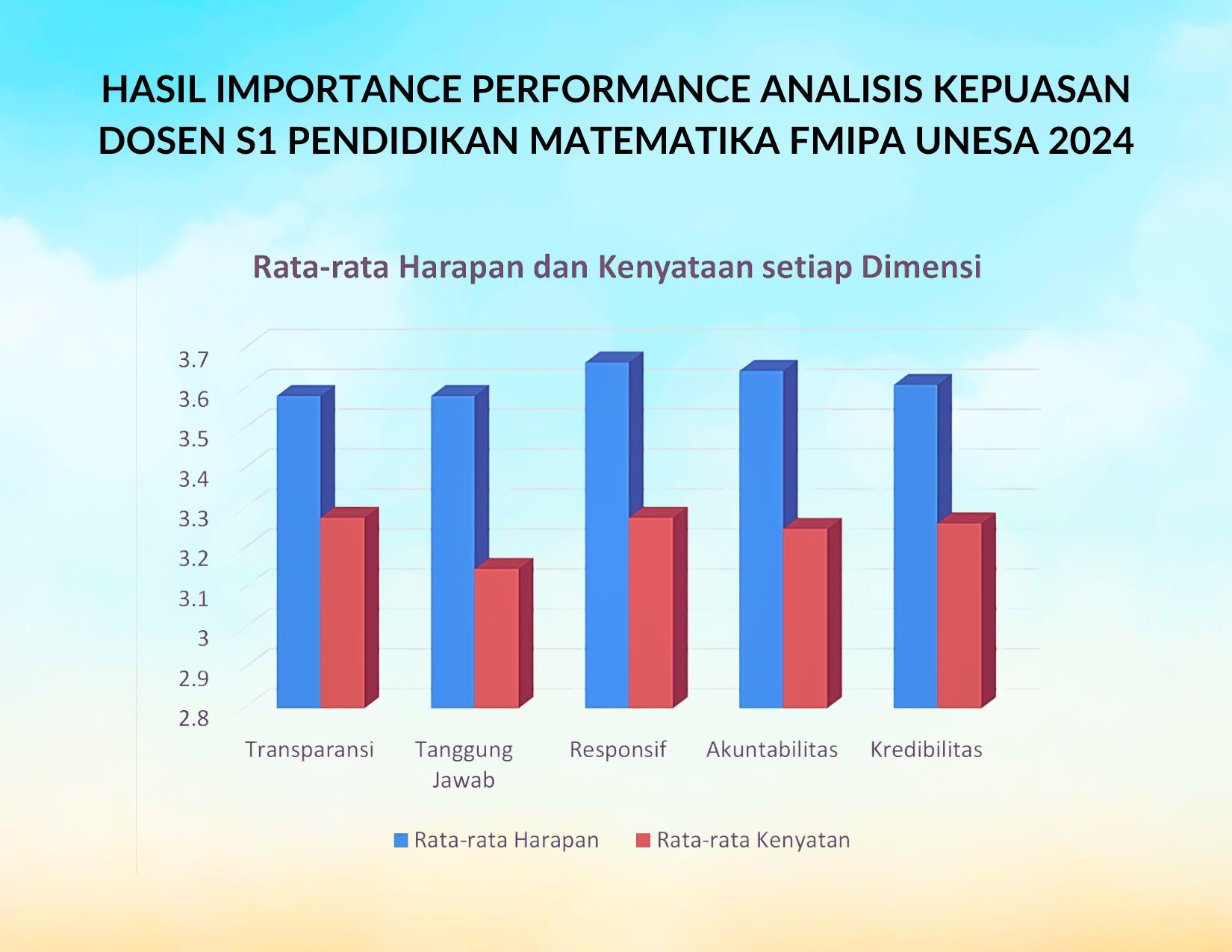 HASIL IMPORTANCE PERFORMANCE ANALISIS KEPUASAN DOSEN S1 PENDIDIKAN MATEMATIKA FMIPA UNESA 2024

Rata-rata Harapan dan Kenyataan setiap Dimensi

3.7
3.6
3.5
3.4
3.3
3.2
3.1
3
2.9
2.8

Transparansi
Tanggung Jawab
Responsif
Akuntabilitas
Kredibilitas

Rata-rata Harapan
Rata-rata Kenyatan